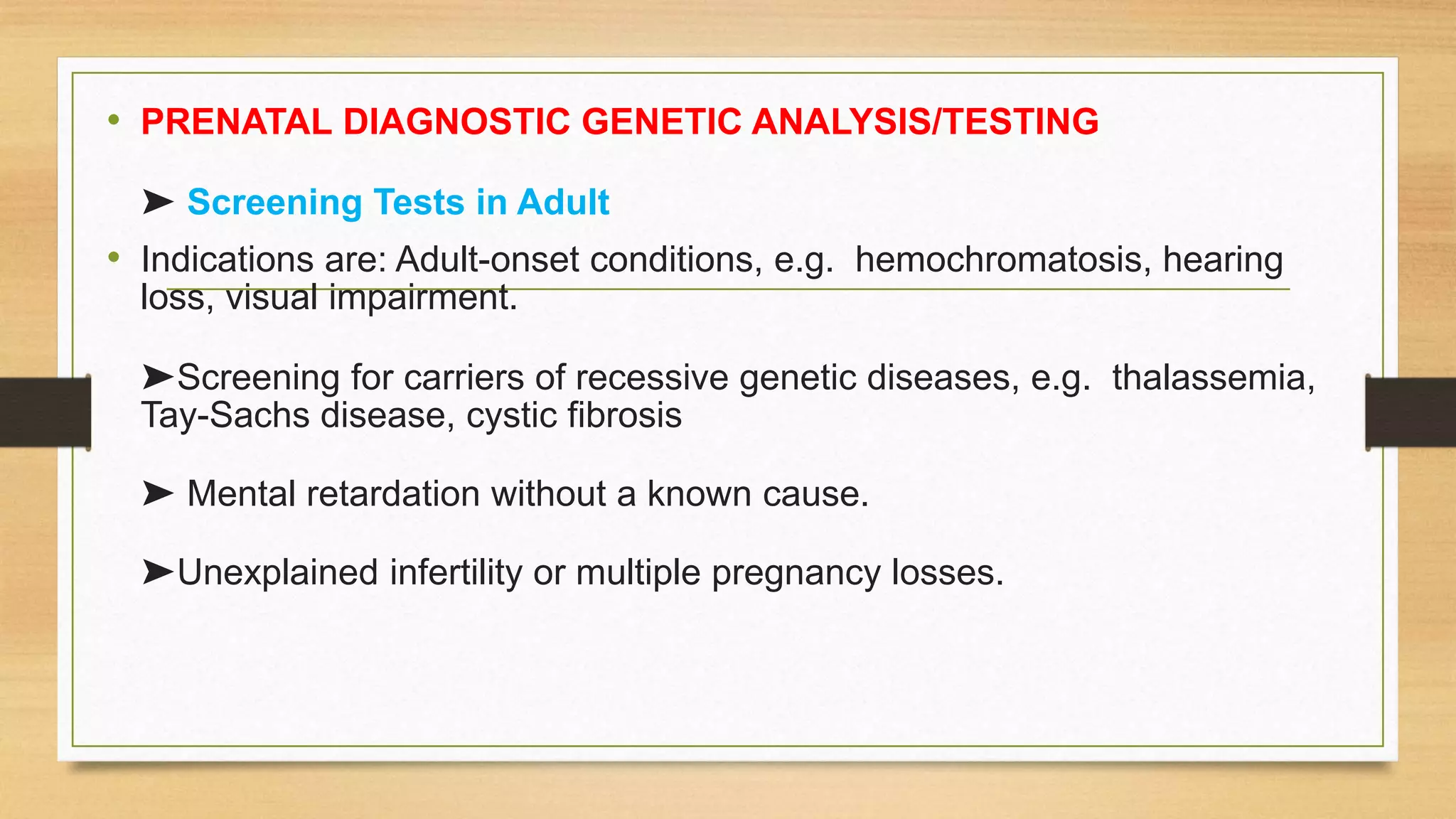 • PRENATAL DIAGNOSTIC GENETIC ANALYSIS/TESTING

➤ Screening Tests in Adult

• Indications are: Adult-onset conditions, e.g. hemochromatosis, hearing loss, visual impairment.

➤Screening for carriers of recessive genetic diseases, e.g. thalassemia, Tay-Sachs disease, cystic fibrosis

➤ Mental retardation without a known cause.

➤Unexplained infertility or multiple pregnancy losses.